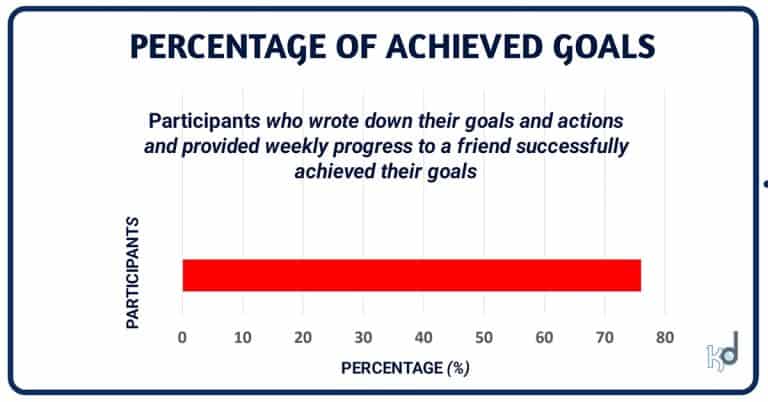 PERCENTAGE OF ACHIEVED GOALS

Participants who wrote down their goals and actions and provided weekly progress to a friend successfully achieved their goals

PARTICIPANTS

0 10 20 30 40 50 60 70 80

PERCENTAGE (%)

kd